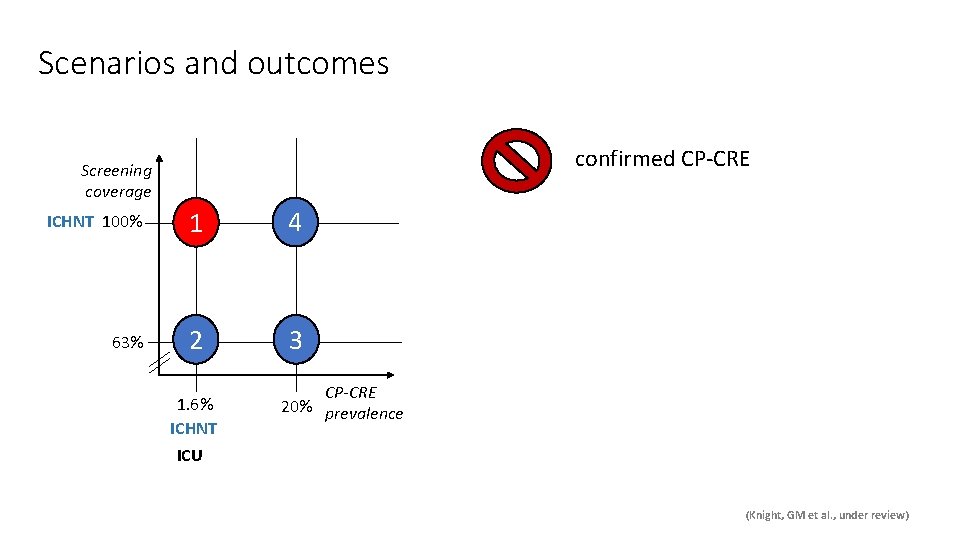 Scenarios and outcomes

confirmed CP-CRE

Screening coverage

ICHNT 100%

63%

1

4

2

3

1.6%
ICHNT
ICU

20%

CP-CRE prevalence

(Knight, GM et al., under review)